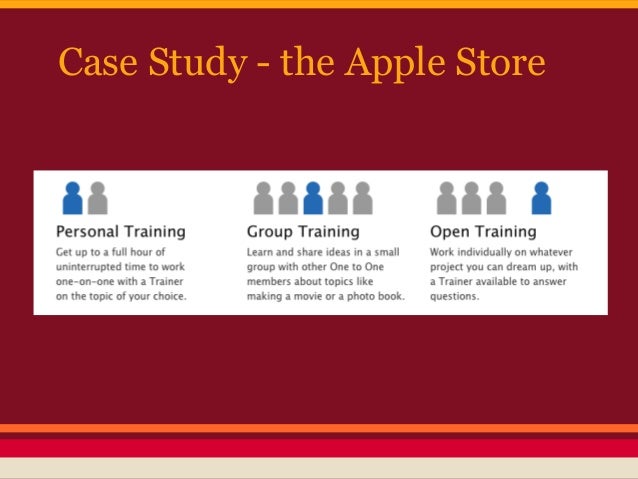 Case Study - the Apple Store

Personal Training
Get up to a full hour of uninterrupted time to work one-on-one with a Trainer on the topic of your choice.

Group Training
Learn and share ideas in a small group with other One to One members about topics like making a movie or a photo book.

Open Training
Work individually on whatever project you can dream up, with a Trainer available to answer questions.